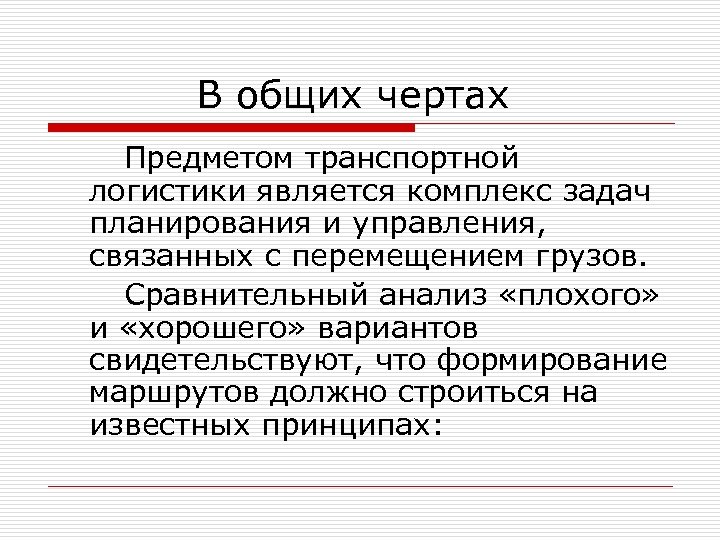 В общих чертах

Предметом транспортной логистики является комплекс задач планирования и управления, связанных с перемещением грузов.

Сравнительный анализ «плохого» и «хорошего» вариантов свидетельствуют, что формирование маршрутов должно строиться на известных принципах: